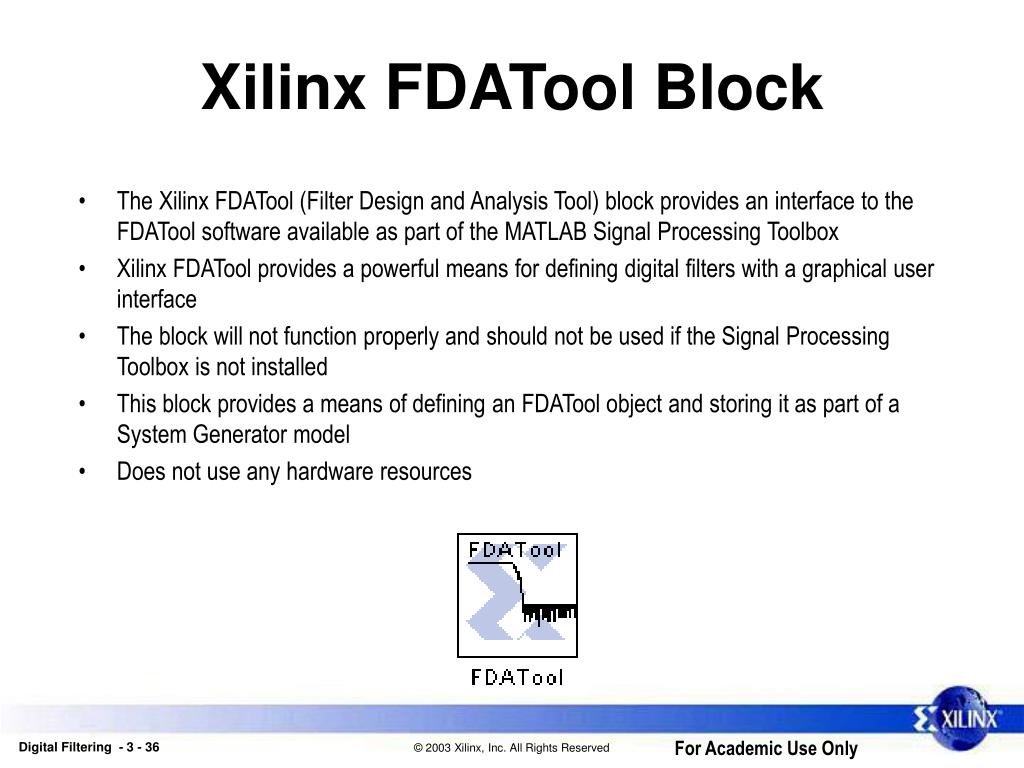 Xilinx FDATool Block

• The Xilinx FDATool (Filter Design and Analysis Tool) block provides an interface to the FDATool software available as part of the MATLAB Signal Processing Toolbox
• Xilinx FDATool provides a powerful means for defining digital filters with a graphical user interface
• The block will not function properly and should not be used if the Signal Processing Toolbox is not installed
• This block provides a means of defining an FDATool object and storing it as part of a System Generator model
• Does not use any hardware resources

FDATool

FDATool

XILINX

Digital Filtering - 3 - 36

© 2003 Xilinx, Inc. All Rights Reserved

For Academic Use Only